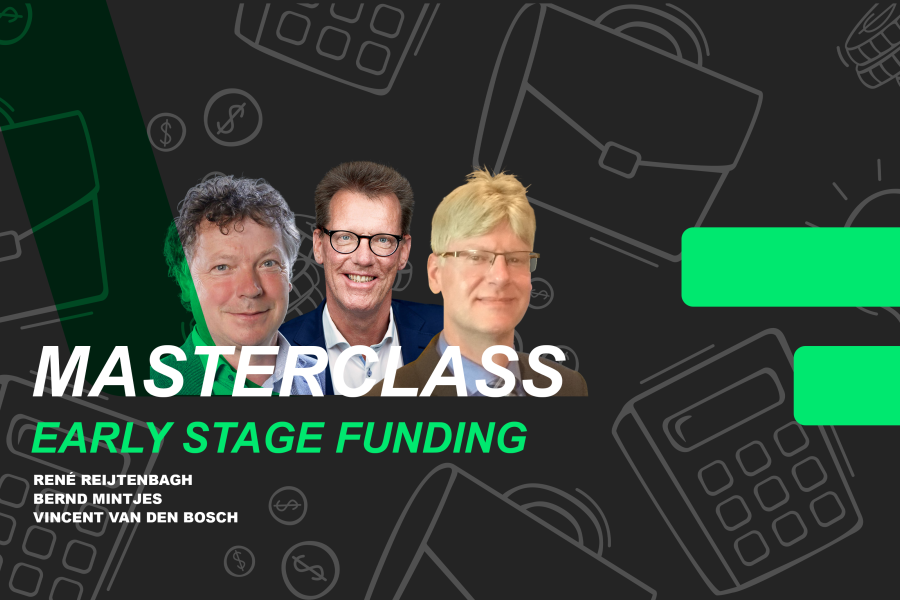 MASTERCLASS
EARLY STAGE FUNDING

RENÉ REIJTENBAGH
BERND MINTJES
VINCENT VAN DEN BOSCH